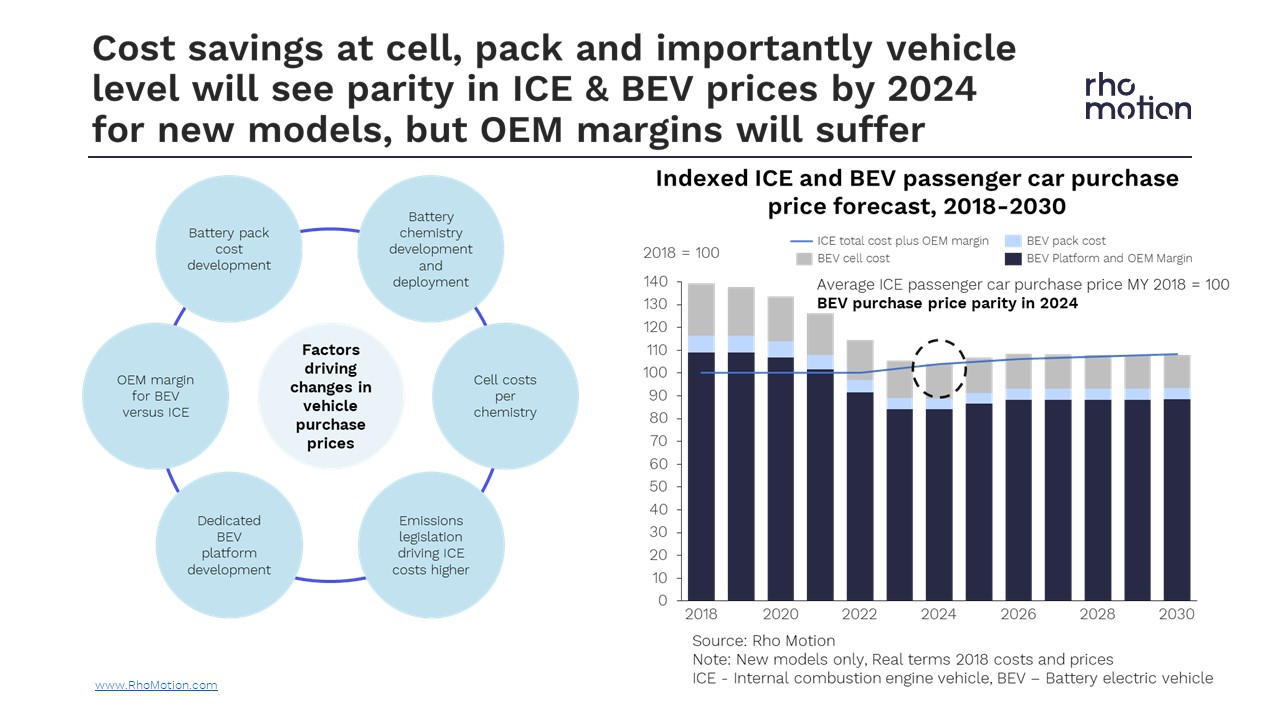 Cost savings at cell, pack and importantly vehicle level will see parity in ICE & BEV prices by 2024 for new models, but OEM margins will suffer

rho motion

Battery pack cost development

Battery chemistry development and deployment

Cell costs per chemistry

Emissions legislation driving ICE costs higher

Dedicated BEV platform development

OEM margin for BEV versus ICE

Factors driving changes in vehicle purchase prices

Indexed ICE and BEV passenger car purchase price forecast, 2018-2030

2018 = 100

ICE total cost plus OEM margin
BEV pack cost
BEV cell cost
BEV Platform and OEM Margin

Average ICE passenger car purchase price MY 2018 = 100
BEV purchase price parity in 2024

140
130
120
110
100
90
80
70
60
50
40
30
20
10
0

2018 2020 2022 2024 2026 2028 2030

Source: Rho Motion
Note: New models only, Real terms 2018 costs and prices
ICE - Internal combustion engine vehicle, BEV – Battery electric vehicle

www.RhoMotion.com